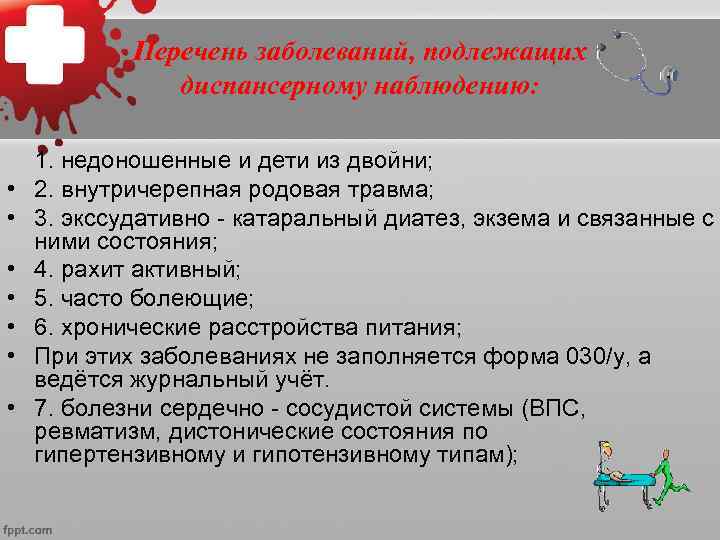 Перечень заболеваний, подлежащих диспансерному наблюдению:

1. недоношенные и дети из двойни;
• 2. внутричерепная родовая травма;
• 3. экссудативно - катаральный диатез, экзема и связанные с ними состояния;
• 4. рахит активный;
• 5. часто болеющие;
• 6. хронические расстройства питания;
• При этих заболеваниях не заполняется форма 030/у, а ведётся журнальный учёт.
• 7. болезни сердечно - сосудистой системы (ВПС, ревматизм, дистонические состояния по гипертензивному и гипотензивному типам);

fppt.com